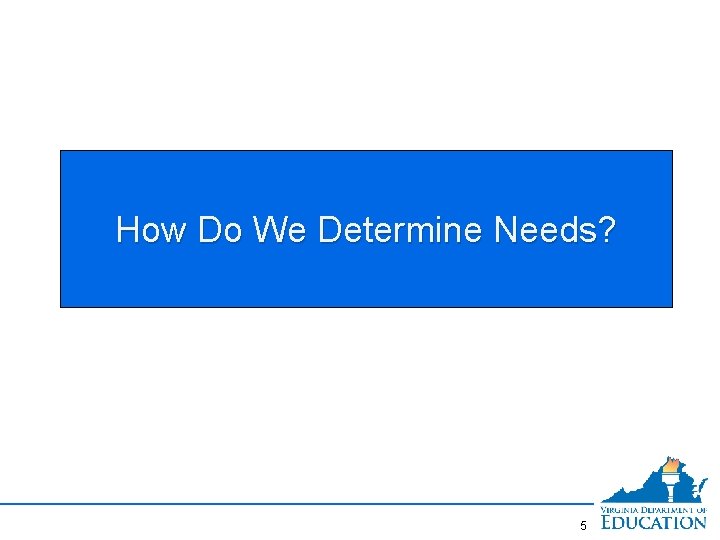 How Do We Determine Needs?

5

VIRGINIA DEPARTMENT OF EDUCATION